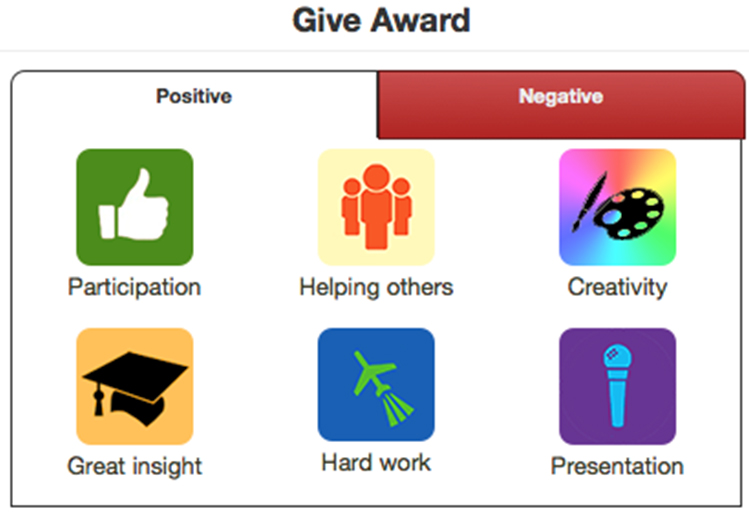 Give Award

Positive

Negative

Participation

Helping others

Creativity

Great insight

Hard work

Presentation